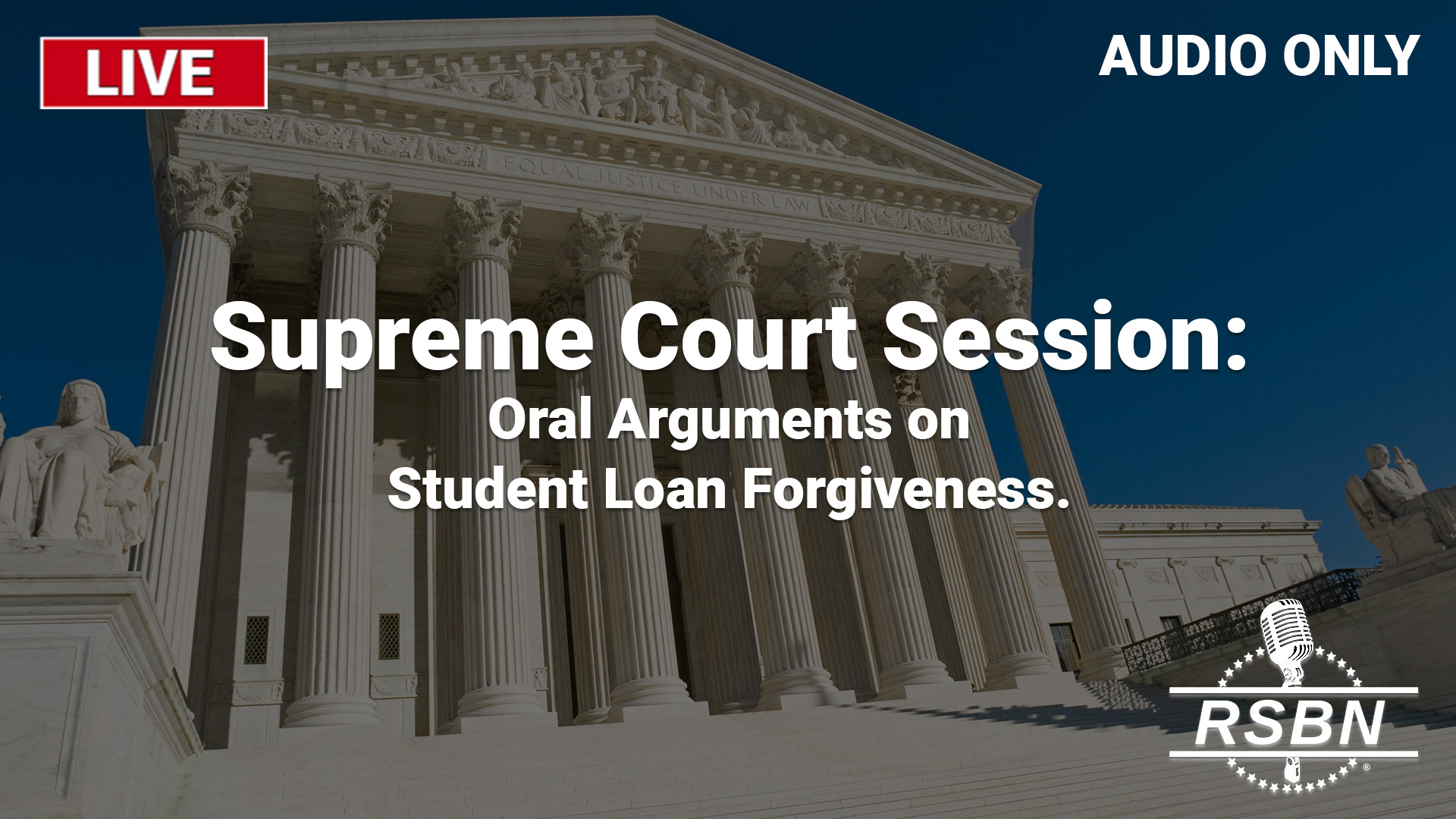 LIVE

AUDIO ONLY

EQUAL JUSTICE UNDER LAW

Supreme Court Session:
Oral Arguments on
Student Loan Forgiveness.

RSBN